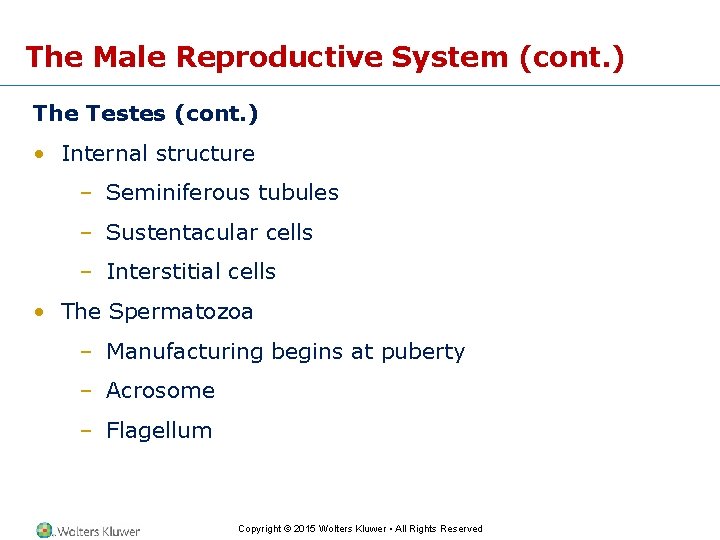 The Male Reproductive System (cont.)

The Testes (cont.)

• Internal structure
  – Seminiferous tubules
  – Sustentacular cells
  – Interstitial cells
• The Spermatozoa
  – Manufacturing begins at puberty
  – Acrosome
  – Flagellum

Wolters Kluwer

Copyright © 2015 Wolters Kluwer • All Rights Reserved